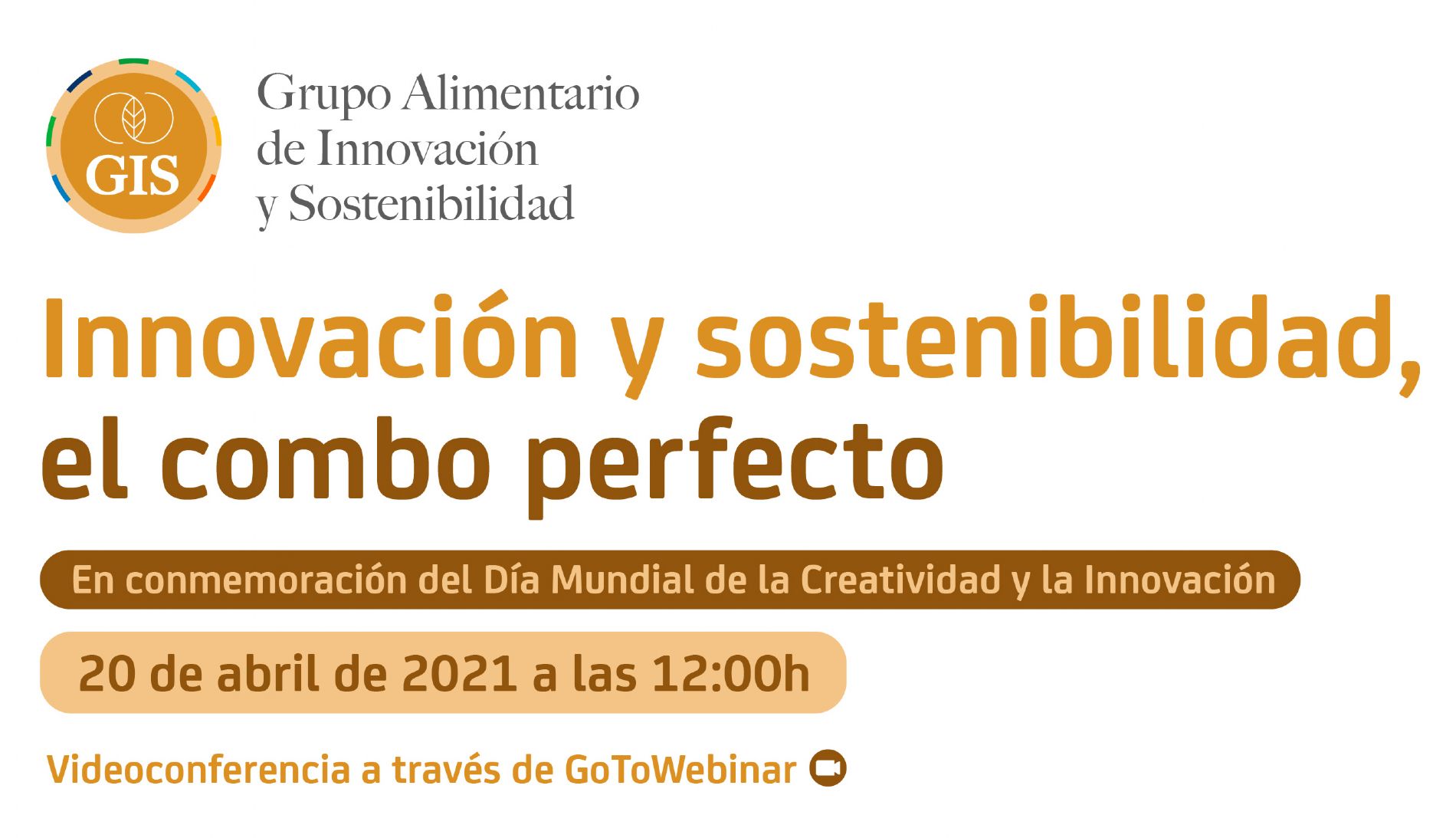 GIS

Grupo Alimentario de Innovación y Sostenibilidad

Innovación y sostenibilidad, el combo perfecto

En conmemoración del Día Mundial de la Creatividad y la Innovación

20 de abril de 2021 a las 12:00h

Videoconferencia a través de GoToWebinar